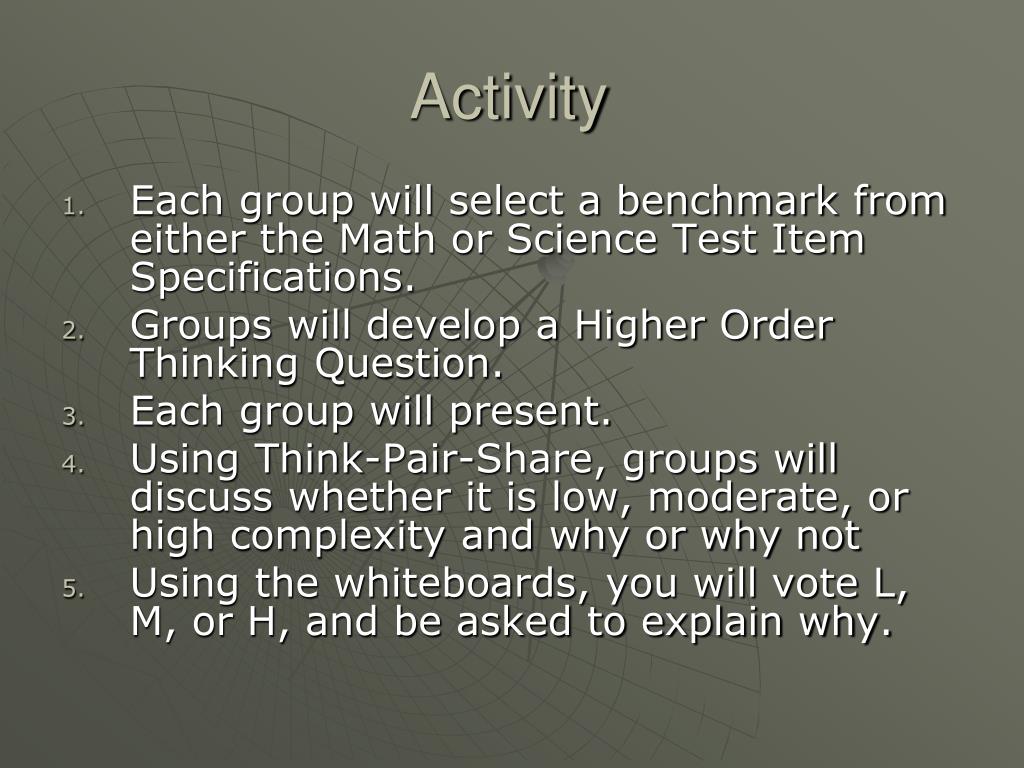 Activity

1. Each group will select a benchmark from either the Math or Science Test Item Specifications.
2. Groups will develop a Higher Order Thinking Question.
3. Each group will present.
4. Using Think-Pair-Share, groups will discuss whether it is low, moderate, or high complexity and why or why not
5. Using the whiteboards, you will vote L, M, or H, and be asked to explain why.